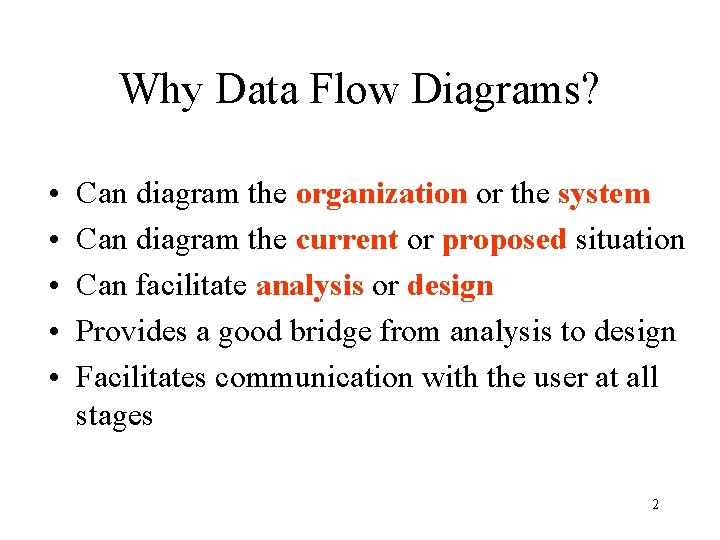 Why Data Flow Diagrams?

• Can diagram the organization or the system
• Can diagram the current or proposed situation
• Can facilitate analysis or design
• Provides a good bridge from analysis to design
• Facilitates communication with the user at all stages

2